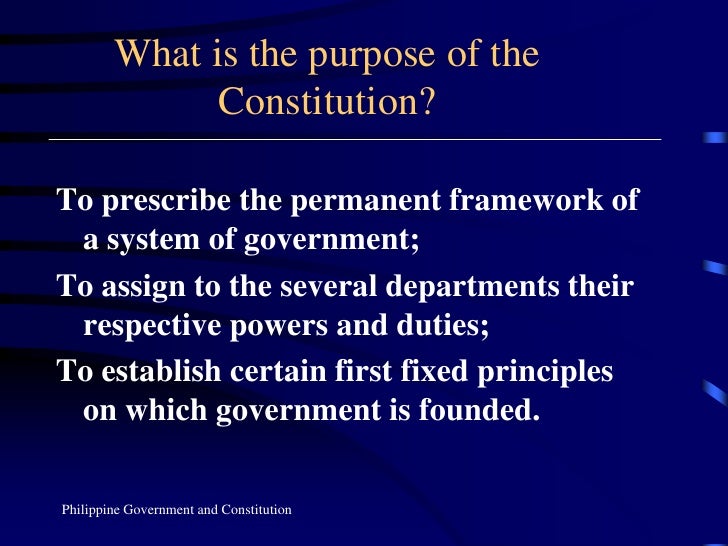 What is the purpose of the Constitution?

To prescribe the permanent framework of a system of government;

To assign to the several departments their respective powers and duties;

To establish certain first fixed principles on which government is founded.

Philippine Government and Constitution